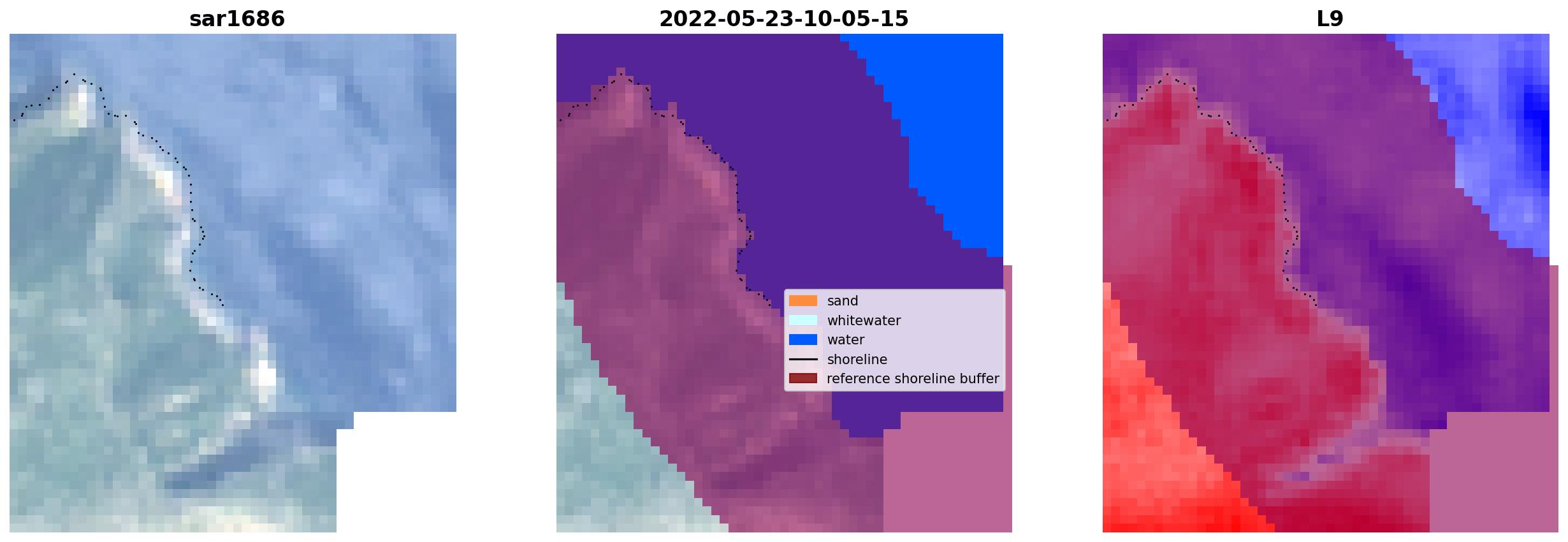 sar1686

2022-05-23-10-05-15

sand
whitewater
water
shoreline
reference shoreline buffer

L9